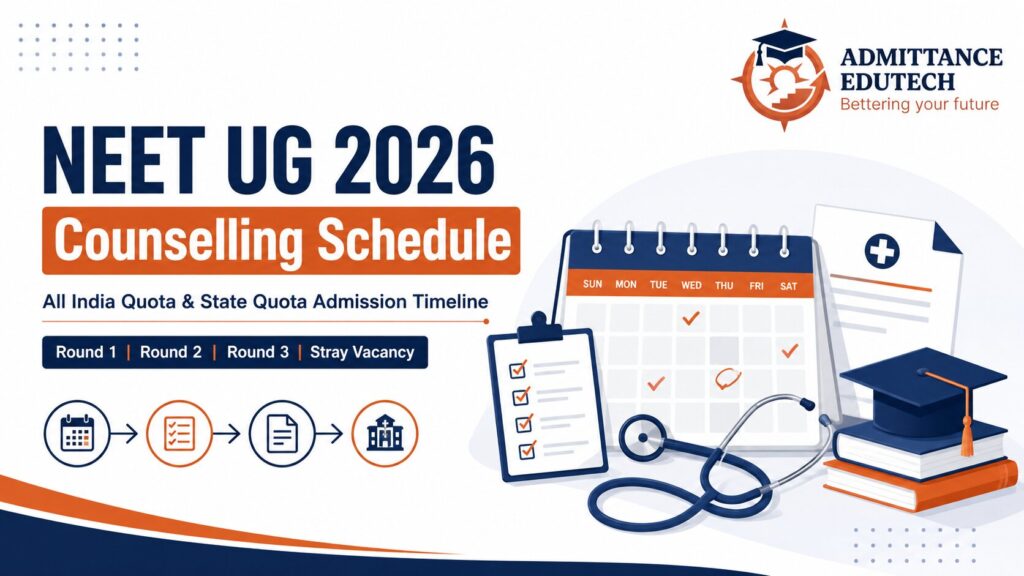 ADMITTANCE EDUTECH
Bettering your future

NEET UG 2026
Counselling Schedule
All India Quota & State Quota Admission Timeline

Round 1 | Round 2 | Round 3 | Stray Vacancy

SUN MON TUE WED THU FRI SAT